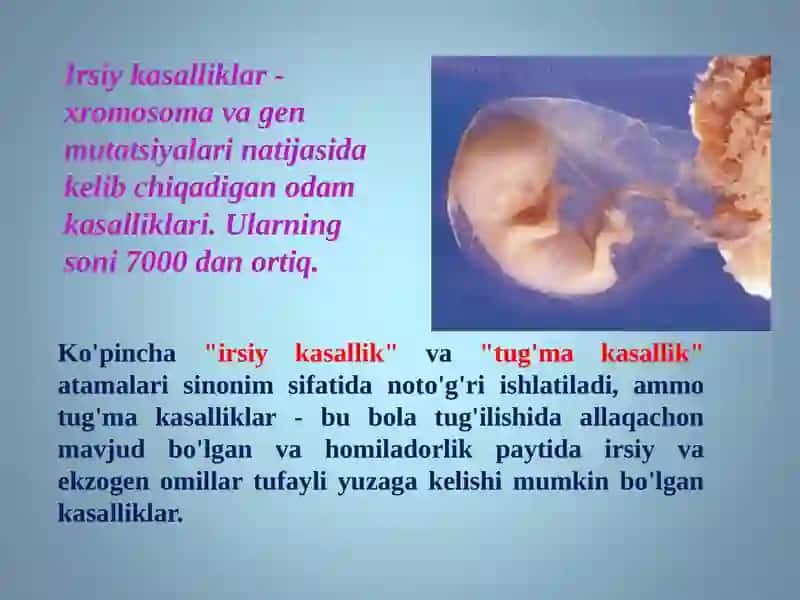 Irsiy kasalliklar - xromosoma va gen mutatsiyalari natijasida kelib chiqadigan odam kasalliklari. Ularning soni 7000 dan ortiq.

Ko'pincha "irsiy kasallik" va "tug'ma kasallik" atamalari sinonim sifatida noto'g'ri ishlatiladi, ammo tug'ma kasalliklar - bu bola tug'ilishida allaqachon mavjud bo'lgan va homiladorlik paytida irsiy va ekzogen omillar tufayli yuzaga kelishi mumkin bo'lgan kasalliklar.